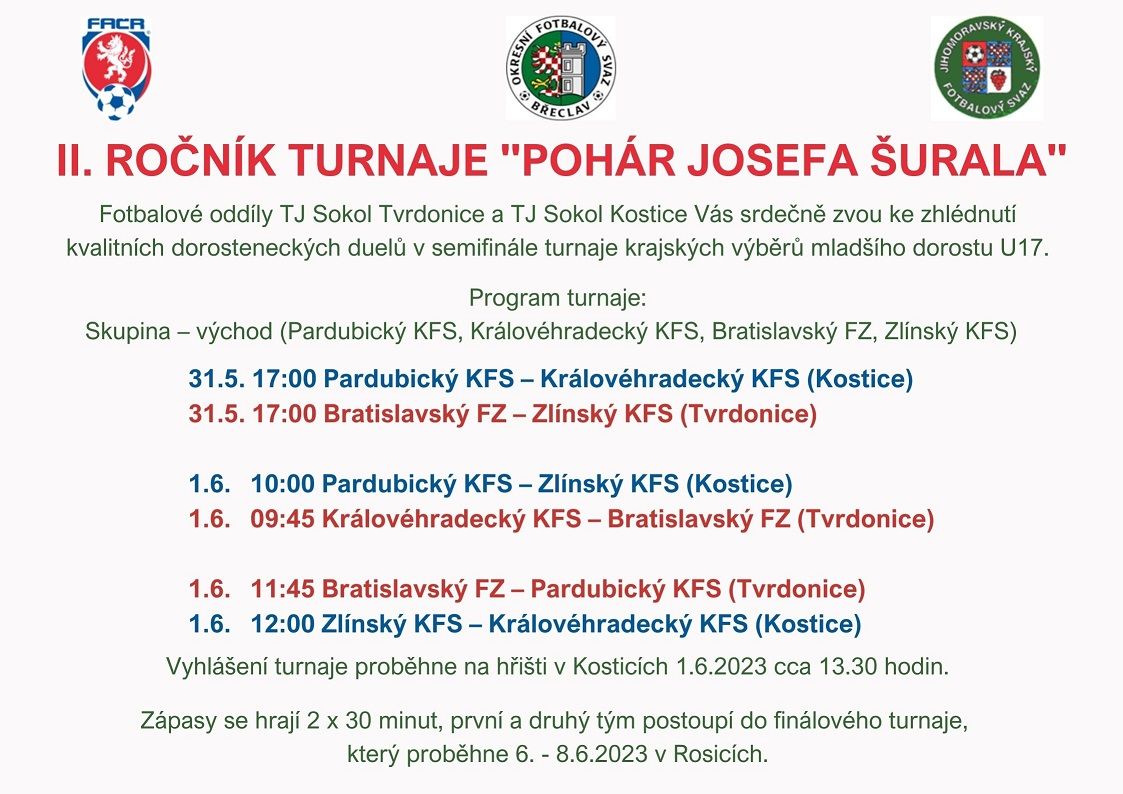 FAČR

OKRESNÍ FOTBALOVÝ SVAZ BŘECLAV

JIHOMORAVSKÝ KRAJSKÝ FOTBALOVÝ SVAZ

II. ROČNÍK TURNAJE "POHÁR JOSEFA ŠURALA"

Fotbalové oddíly TJ Sokol Tvrdonice a TJ Sokol Kostice Vás srdečně zvou ke zhlédnutí kvalitních dorosteneckých duelů v semifinále turnaje krajských výběrů mladšího dorostu U17.

Program turnaje:
Skupina – východ (Pardubický KFS, Královéhradecký KFS, Bratislavský FZ, Zlínský KFS)

31.5. 17:00 Pardubický KFS – Královéhradecký KFS (Kostice)
31.5. 17:00 Bratislavský FZ – Zlínský KFS (Tvrdonice)

1.6. 10:00 Pardubický KFS – Zlínský KFS (Kostice)
1.6. 09:45 Královéhradecký KFS – Bratislavský FZ (Tvrdonice)

1.6. 11:45 Bratislavský FZ – Pardubický KFS (Tvrdonice)
1.6. 12:00 Zlínský KFS – Královéhradecký KFS (Kostice)

Vyhlášení turnaje proběhne na hřišti v Kosticích 1.6.2023 cca 13.30 hodin.

Zápasy se hrají 2 x 30 minut, první a druhý tým postoupí do finálového turnaje, který proběhne 6. - 8.6.2023 v Rosicích.